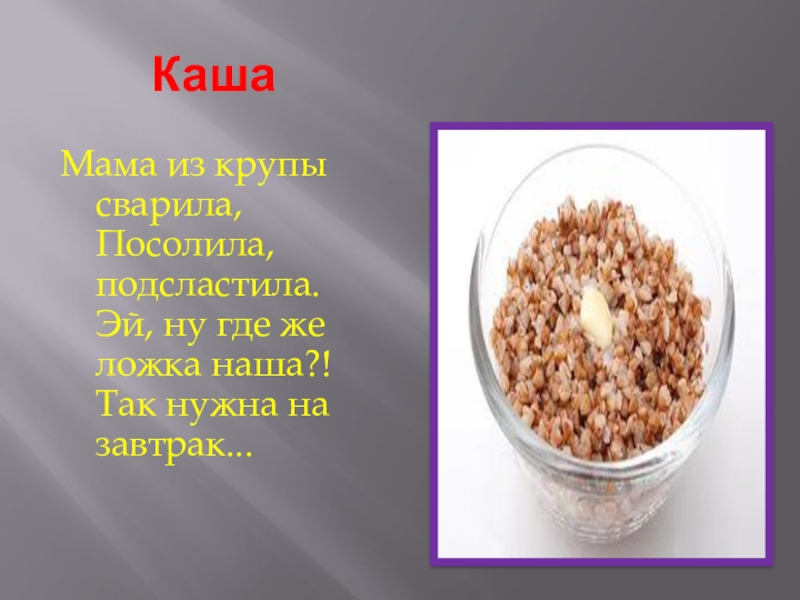 Каша

Мама из крупы сварила,
Посолила, подсластила.
Эй, ну где же ложка наша?!
Так нужна на завтрак…